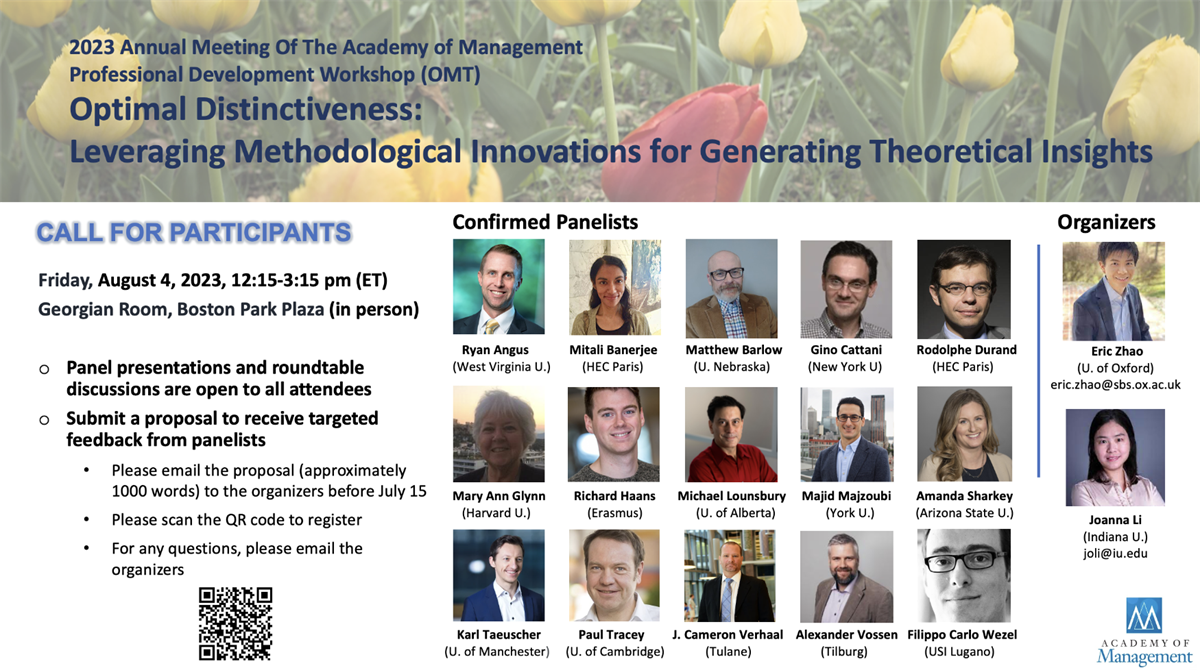 2023 Annual Meeting Of The Academy of Management
Professional Development Workshop (OMT)
Optimal Distinctiveness:
Leveraging Methodological Innovations for Generating Theoretical Insights

CALL FOR PARTICIPANTS

Friday, August 4, 2023, 12:15-3:15 pm (ET)
Georgian Room, Boston Park Plaza (in person)

○ Panel presentations and roundtable discussions are open to all attendees
○ Submit a proposal to receive targeted feedback from panelists
• Please email the proposal (approximately 1000 words) to the organizers before July 15
• Please scan the QR code to register
• For any questions, please email the organizers

Confirmed Panelists

Ryan Angus (West Virginia U.)
Mitali Banerjee (HEC Paris)
Matthew Barlow (U. Nebraska)
Gino Cattani (New York U)
Rodolphe Durand (HEC Paris)

Mary Ann Glynn (Harvard U.)
Richard Haans (Erasmus)
Michael Lounsbury (U. of Alberta)
Majid Majzoubi (York U.)
Amanda Sharkey (Arizona State U.)

Karl Taeuscher (U. of Manchester)
Paul Tracey (U. of Cambridge)
J. Cameron Verhaal (Tulane)
Alexander Vossen (Tilburg)
Filippo Carlo Wezel (USI Lugano)

Organizers

Eric Zhao
(U. of Oxford)
eric.zhao@sbs.ox.ac.uk

Joanna Li
(Indiana U.)
joli@iu.edu

ACADEMY OF Management